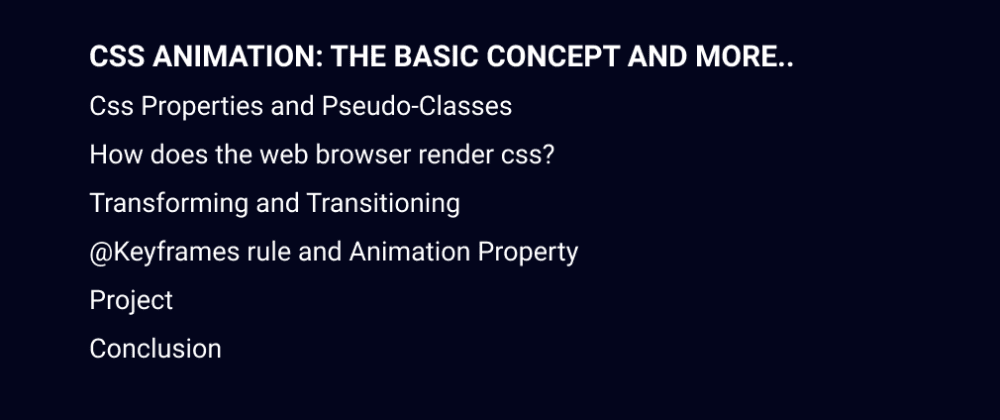 CSS ANIMATION: THE BASIC CONCEPT AND MORE..

Css Properties and Pseudo-Classes

How does the web browser render css?

Transforming and Transitioning

@Keyframes rule and Animation Property

Project

Conclusion